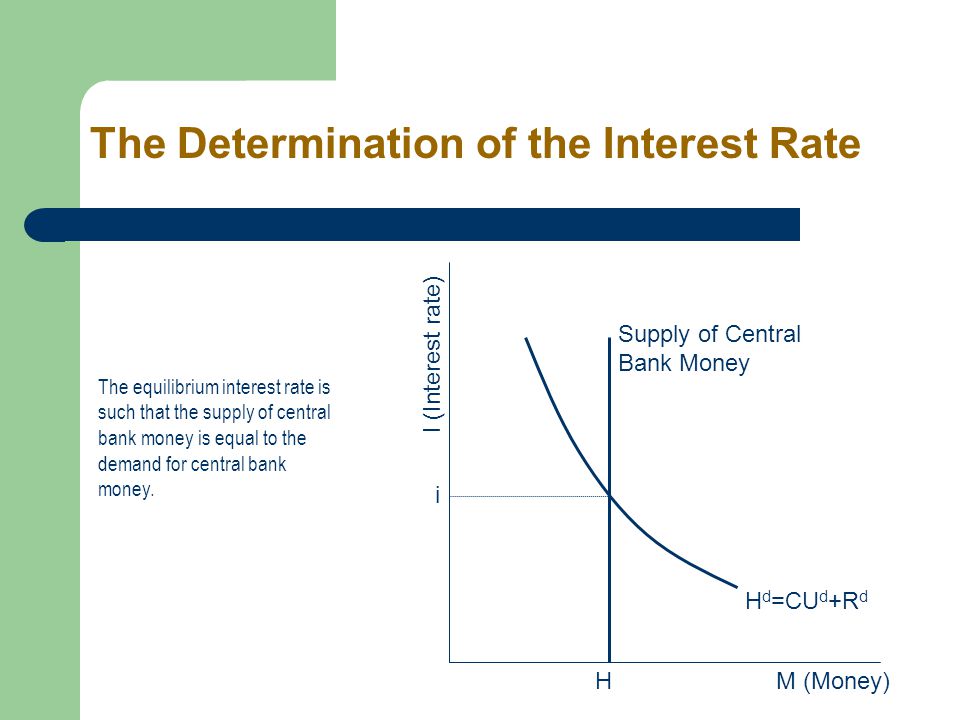 The Determination of the Interest Rate

The equilibrium interest rate is such that the supply of central bank money is equal to the demand for central bank money.

I (Interest rate)

Supply of Central Bank Money

i

$H^d=CU^d+R^d$

H

M (Money)